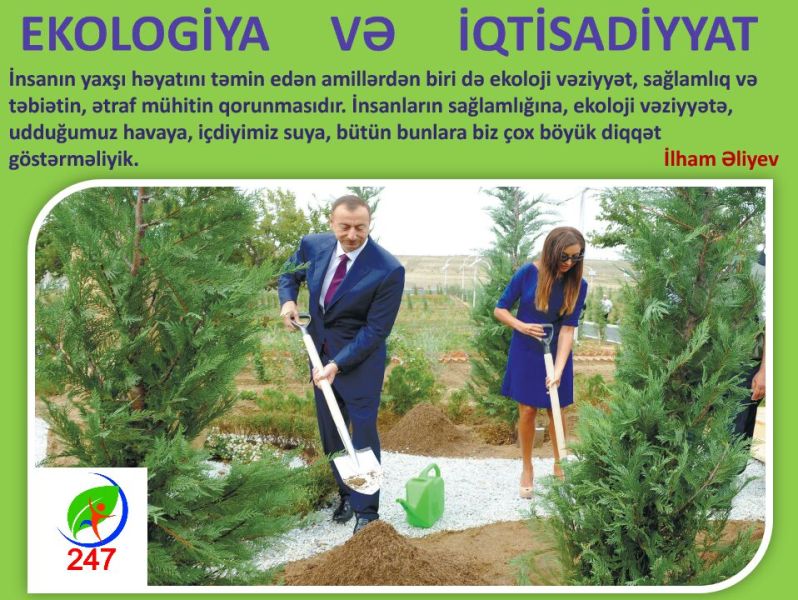 EKOLOGİYA VƏ İQTİSADİYYAT

İnsanın yaxşı həyatını təmin edən amillərdən biri də ekoloji vəziyyət, sağlamlıq və təbiətin, ətraf mühitin qorunmasıdır. İnsanların sağlamlığına, ekoloji vəziyyətə, udduğumuz havaya, içdiyimiz suya, bütün bunlara biz çox böyük diqqət göstərməliyik.

İlham Əliyev

247